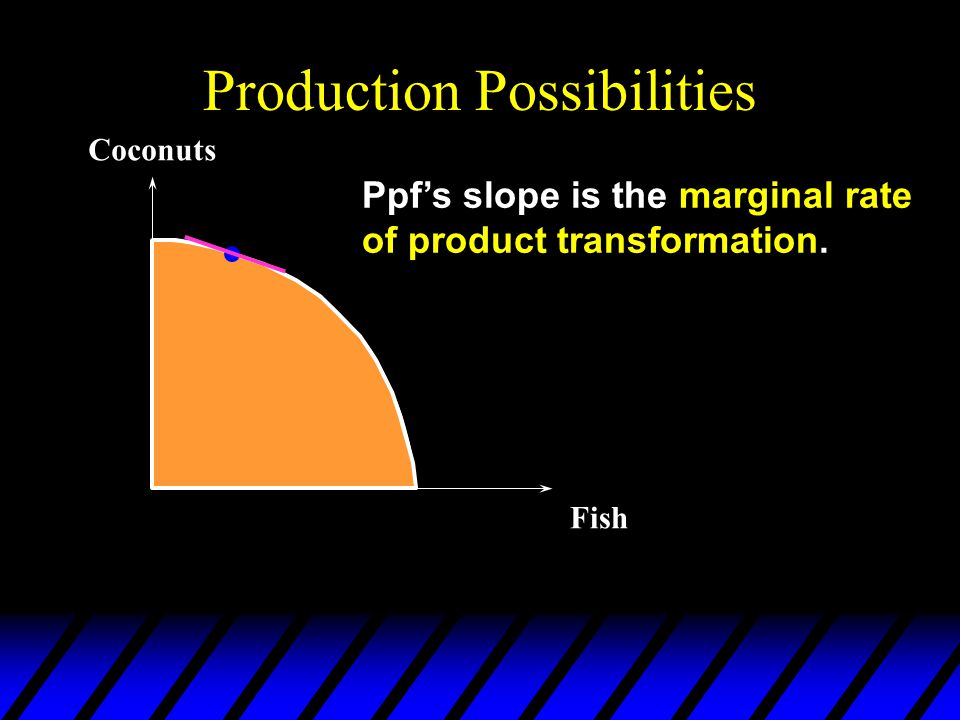 Production Possibilities

Coconuts

Ppf's slope is the marginal rate of product transformation.

Fish